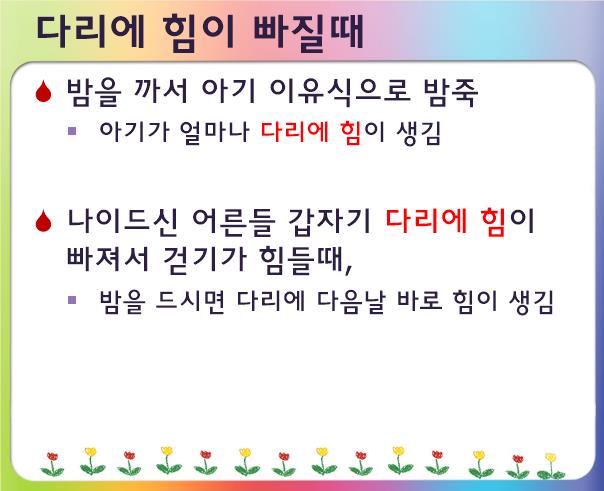 다리에 힘이 빠질때

밤을 까서 아기 이유식으로 밤죽

아기가 얼마나 다리에 힘이 생김

나이드신 어른들 갑자기 다리에 힘이 빠져서 걷기가 힘들때,

밤을 드시면 다리에 다음날 바로 힘이 생김